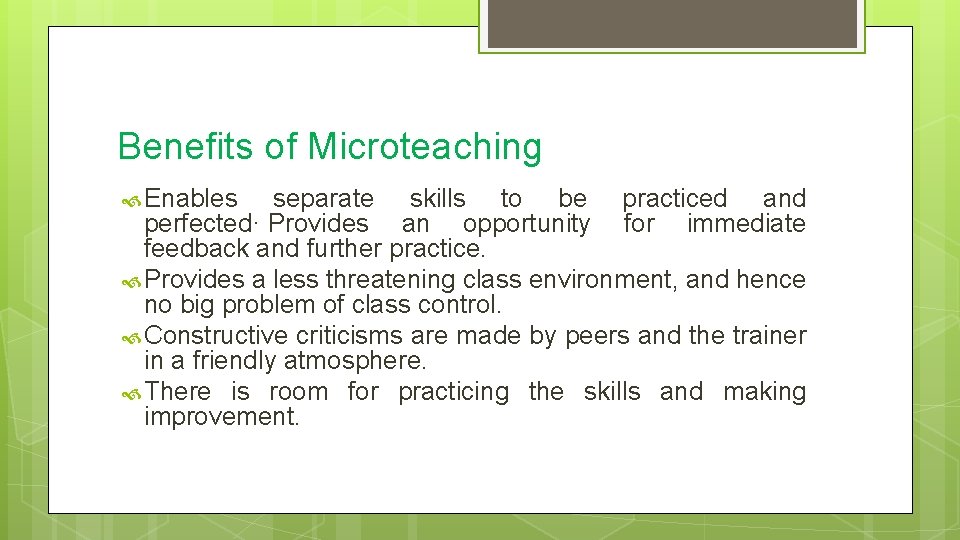 Benefits of Microteaching

Enables separate skills to be practiced and perfected· Provides an opportunity for immediate feedback and further practice.

Provides a less threatening class environment, and hence no big problem of class control.

Constructive criticisms are made by peers and the trainer in a friendly atmosphere.

There is room for practicing the skills and making improvement.